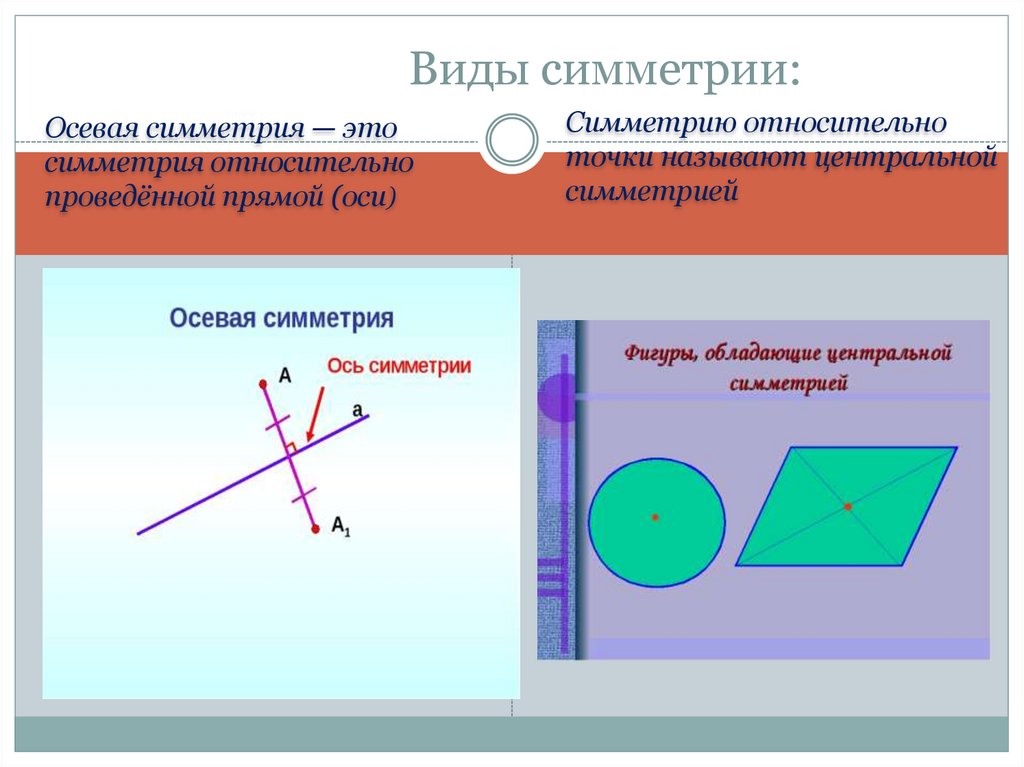 Виды симметрии:

Осевая симметрия — это симметрия относительно проведённой прямой (оси)

Симметрию относительно точки называют центральной симметрией

Осевая симметрия

Ось симметрии

A

a

$A_1$

Фигуры, обладающие центральной симметрией